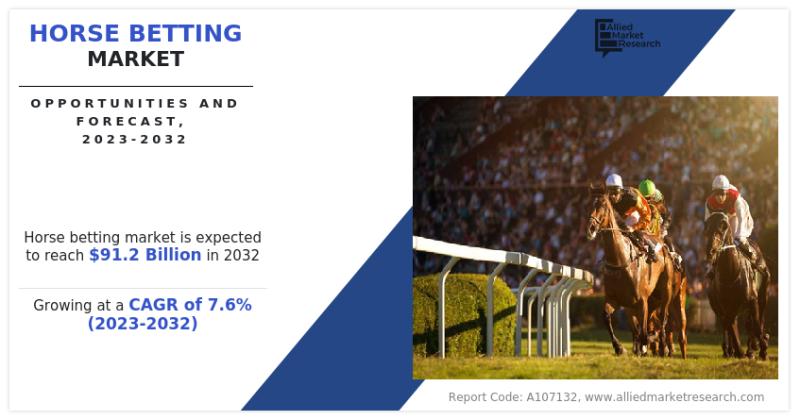 HORSE BETTING
MARKET

OPPORTUNITIES AND FORECAST, 2023-2032

Allied Market Research

Horse betting market is expected to reach $91.2 Billion in 2032

Growing at a CAGR of 7.6% (2023-2032)

Report Code: A107132, www.alliedmarketresearch.com